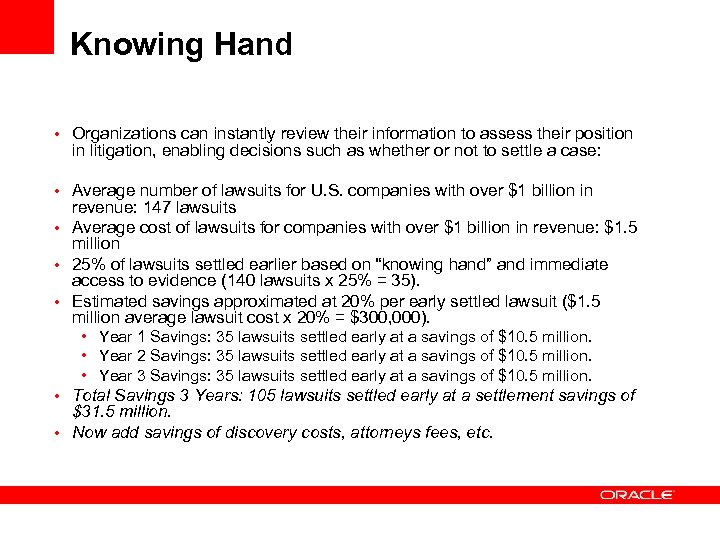 Knowing Hand

• Organizations can instantly review their information to assess their position in litigation, enabling decisions such as whether or not to settle a case:

• Average number of lawsuits for U.S. companies with over \$1 billion in revenue: 147 lawsuits
• Average cost of lawsuits for companies with over \$1 billion in revenue: \$1.5 million
• 25% of lawsuits settled earlier based on "knowing hand" and immediate access to evidence (140 lawsuits x 25% = 35).
• Estimated savings approximated at 20% per early settled lawsuit (\$1.5 million average lawsuit cost x 20% = \$300,000).
  • Year 1 Savings: 35 lawsuits settled early at a savings of \$10.5 million.
  • Year 2 Savings: 35 lawsuits settled early at a savings of \$10.5 million.
  • Year 3 Savings: 35 lawsuits settled early at a savings of \$10.5 million.
• Total Savings 3 Years: 105 lawsuits settled early at a settlement savings of \$31.5 million.
• Now add savings of discovery costs, attorneys fees, etc.

ORACLE